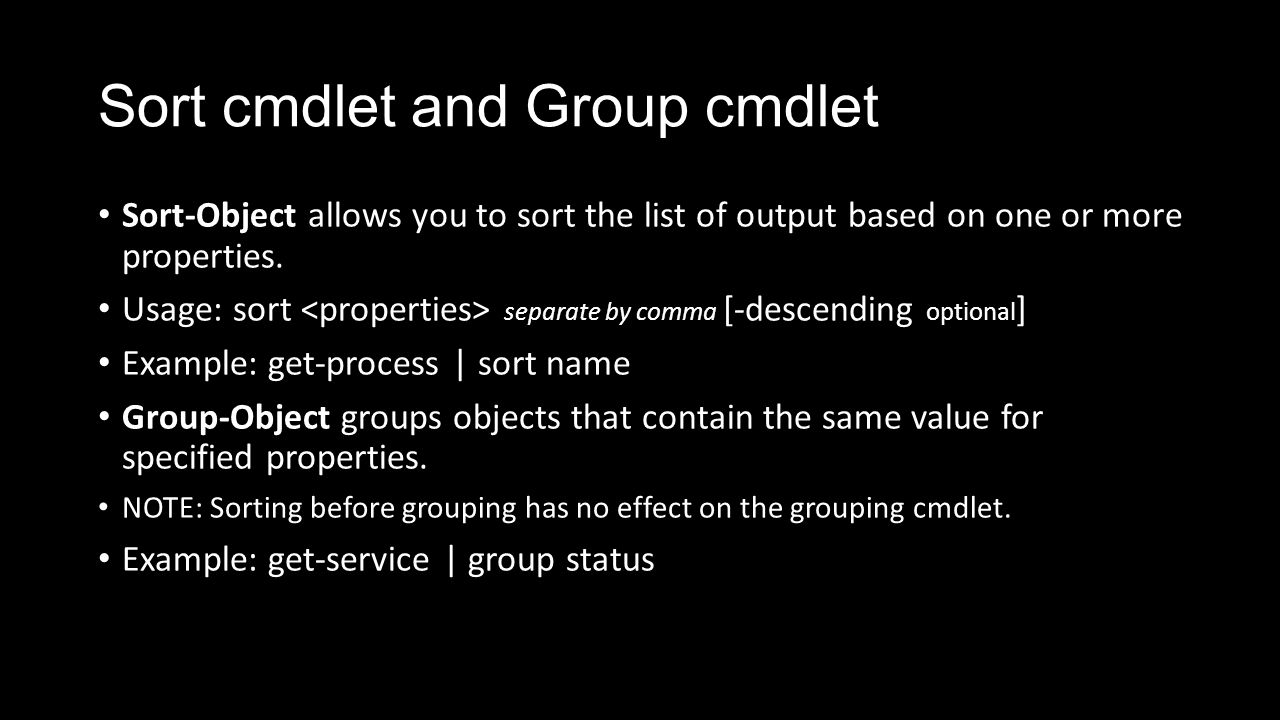 Sort cmdlet and Group cmdlet

• Sort-Object allows you to sort the list of output based on one or more properties.

• Usage: sort <properties> separate by comma [-descending optional]

• Example: get-process | sort name

• Group-Object groups objects that contain the same value for specified properties.

• NOTE: Sorting before grouping has no effect on the grouping cmdlet.

• Example: get-service | group status